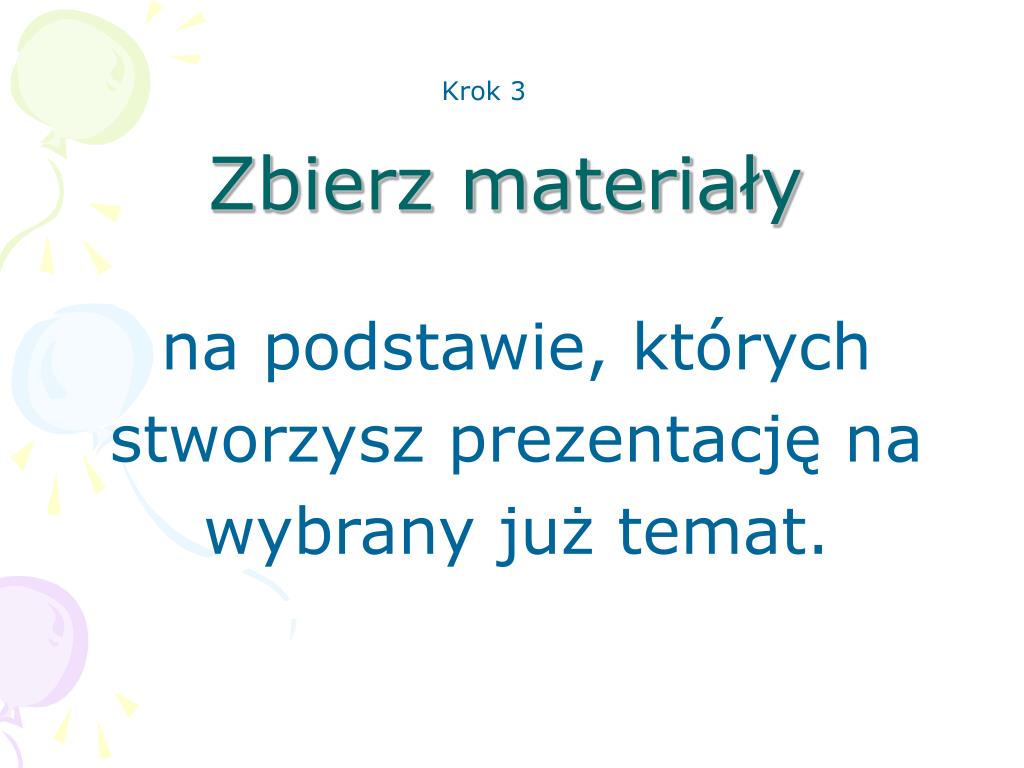 Krok 3

Zbierz materiały

na podstawie, których stworzysz prezentację na wybrany już temat.